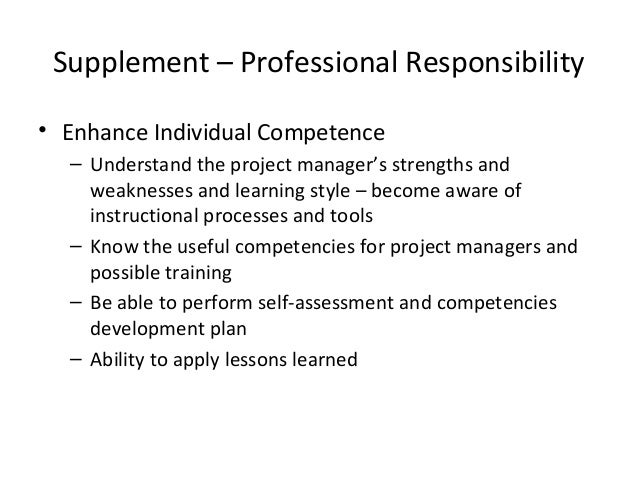 Supplement – Professional Responsibility

• Enhance Individual Competence
– Understand the project manager's strengths and weaknesses and learning style – become aware of instructional processes and tools
– Know the useful competencies for project managers and possible training
– Be able to perform self-assessment and competencies development plan
– Ability to apply lessons learned